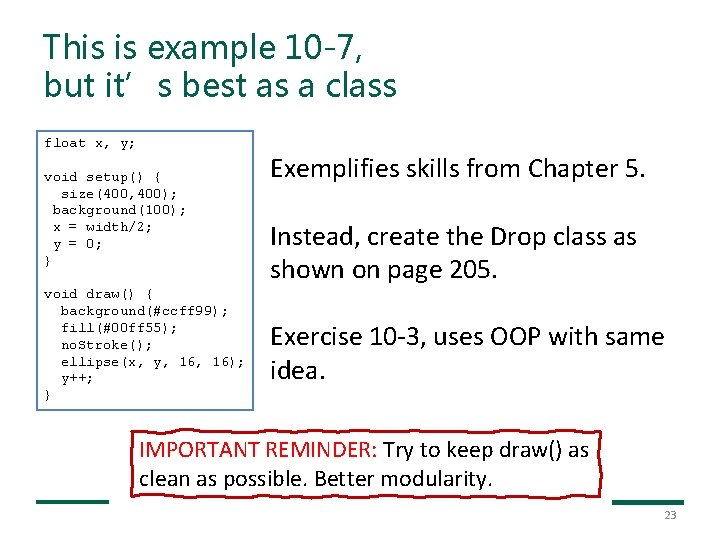 This is example 10-7, but it’ s best as a class

float x, y;

void setup() {
  size(400,400);
 background(100);
 x = width/2;
 y = 0;
}

void draw() {
  background(#ccff99);
  fill(#00ff55);
  noStroke();
  ellipse(x, y, 16, 16);
  y++;
}

Exemplifies skills from Chapter 5.

Instead, create the Drop class as shown on page 205.

Exercise 10-3, uses OOP with same idea.

IMPORTANT REMINDER: Try to keep draw() as clean as possible. Better modularity.

23